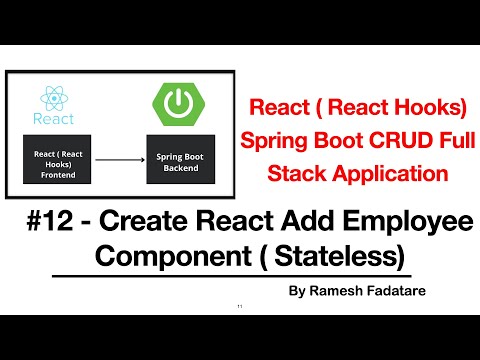 React

React ( React Hooks) Frontend

Spring Boot Backend

React ( React Hooks) Spring Boot CRUD Full Stack Application

#12 - Create React Add Employee Component ( Stateless)

By Ramesh Fadatare

11